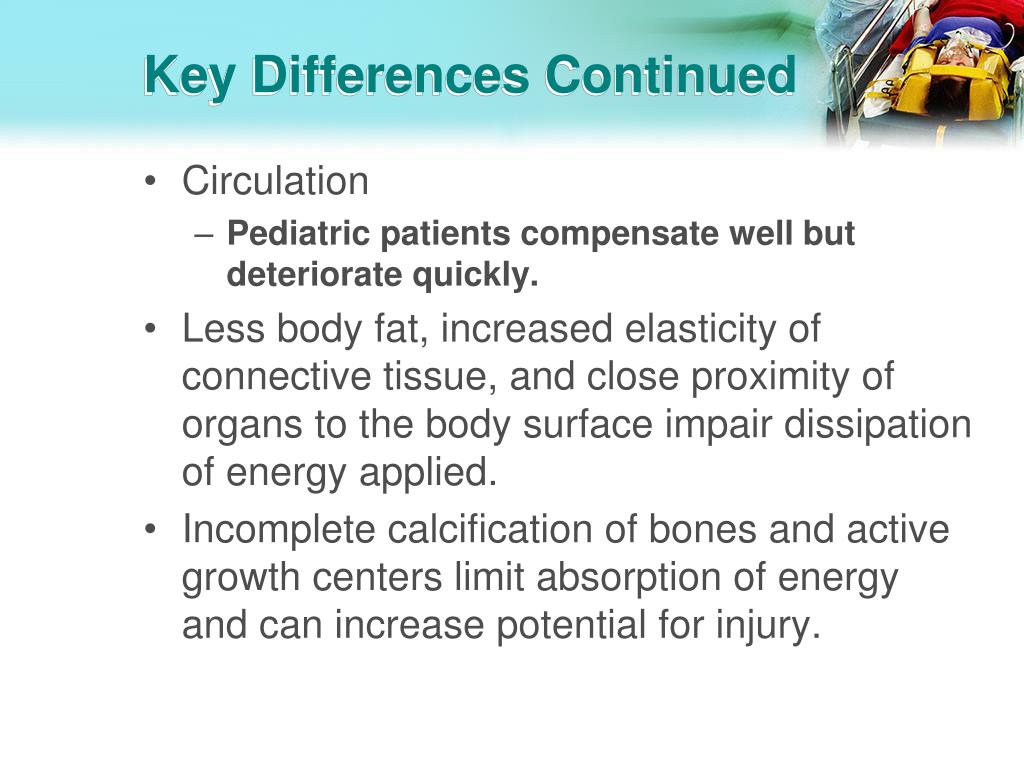 Key Differences Continued

• Circulation
– Pediatric patients compensate well but deteriorate quickly.
• Less body fat, increased elasticity of connective tissue, and close proximity of organs to the body surface impair dissipation of energy applied.
• Incomplete calcification of bones and active growth centers limit absorption of energy and can increase potential for injury.